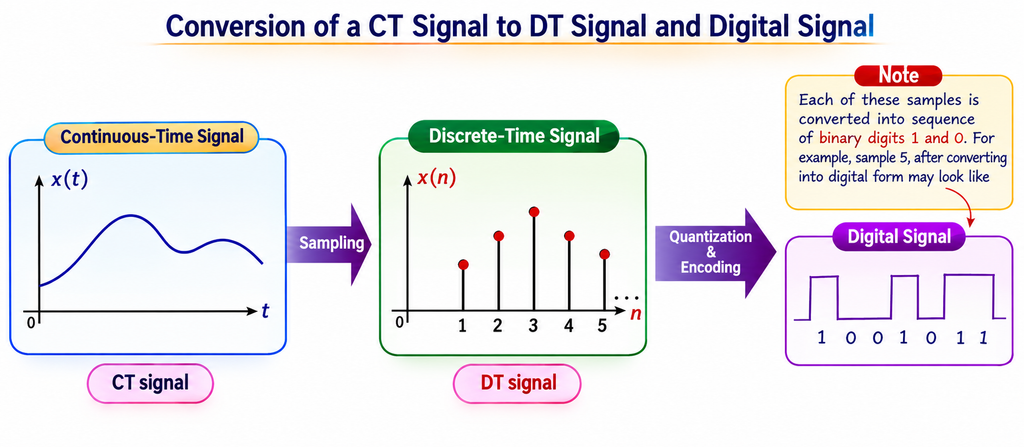 Conversion of a CT Signal to DT Signal and Digital Signal

Continuous-Time Signal

$x(t)$

0

$t$

CT signal

Sampling

Discrete-Time Signal

$x(n)$

0

1 2 3 4 5 ...

$n$

DT signal

Quantization & Encoding

Note

Each of these samples is converted into sequence of binary digits 1 and 0. For example, sample 5, after converting into digital form may look like

Digital Signal

1 0 0 1 0 1 1